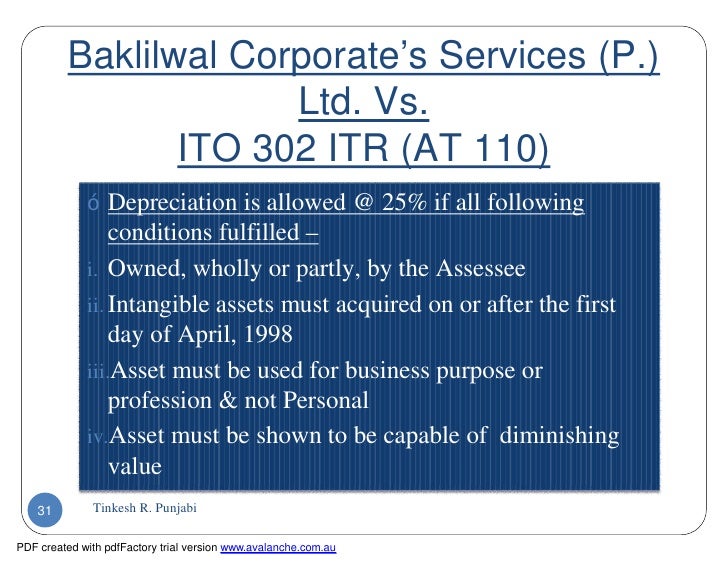 Baklilwal Corporate's Services (P.) Ltd. Vs.
ITO 302 ITR (AT 110)

ó Depreciation is allowed @ 25% if all following conditions fulfilled –

i. Owned, wholly or partly, by the Assessee

ii. Intangible assets must acquired on or after the first day of April, 1998

iii. Asset must be used for business purpose or profession & not Personal

iv. Asset must be shown to be capable of diminishing value

31

Tinkesh R. Punjabi

PDF created with pdfFactory trial version www.avalanche.com.au